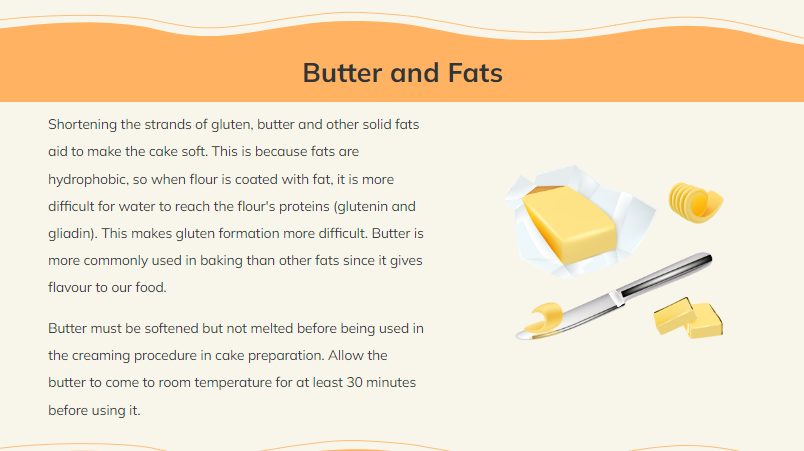 Butter and Fats

Shortening the strands of gluten, butter and other solid fats aid to make the cake soft. This is because fats are hydrophobic, so when flour is coated with fat, it is more difficult for water to reach the flour's proteins (glutenin and gliadin). This makes gluten formation more difficult. Butter is more commonly used in baking than other fats since it gives flavour to our food.

Butter must be softened but not melted before being used in the creaming procedure in cake preparation. Allow the butter to come to room temperature for at least 30 minutes before using it.